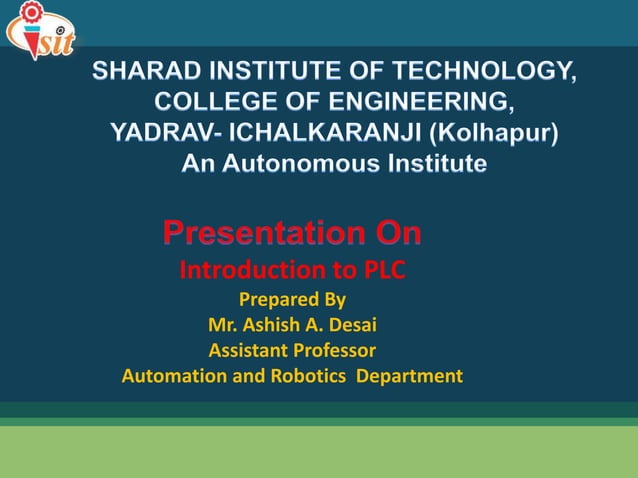 sit

SHARAD INSTITUTE OF TECHNOLOGY, COLLEGE OF ENGINEERING, YADRAV- ICHALKARANJI (Kolhapur)
An Autonomous Institute

Presentation On
Introduction to PLC
Prepared By
Mr. Ashish A. Desai
Assistant Professor
Automation and Robotics Department